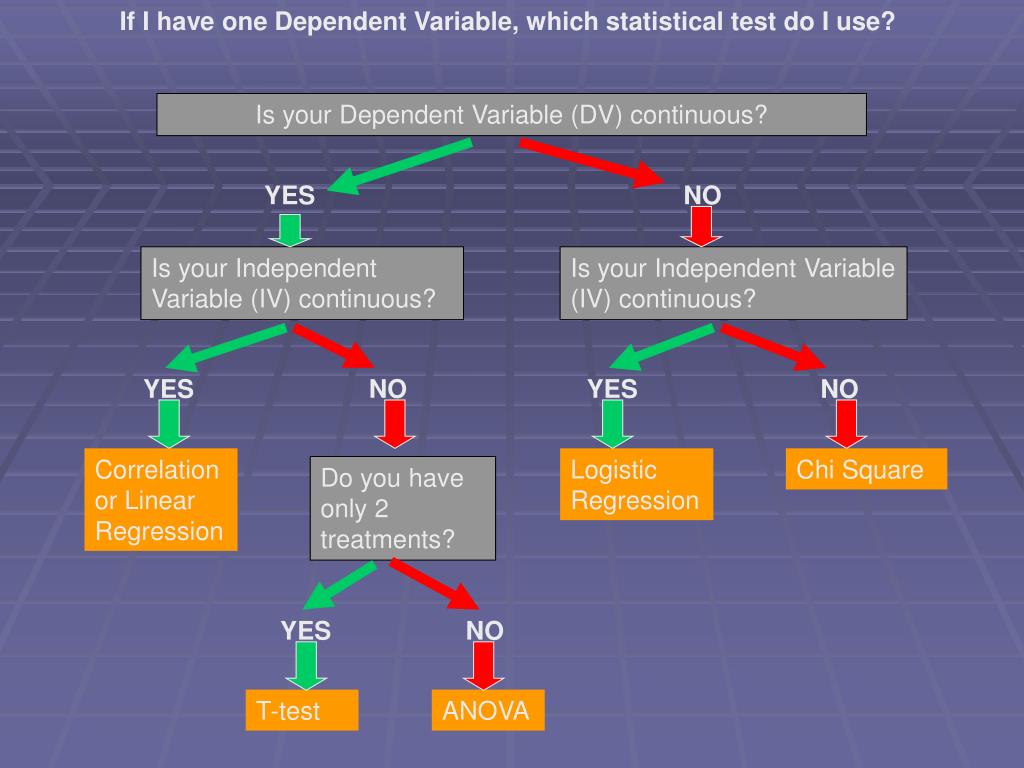 If I have one Dependent Variable, which statistical test do I use?

Is your Dependent Variable (DV) continuous?

YES

NO

Is your Independent Variable (IV) continuous?

Is your Independent Variable (IV) continuous?

YES

NO

YES

NO

Correlation or Linear Regression

Do you have only 2 treatments?

Logistic Regression

Chi Square

YES

NO

T-test

ANOVA